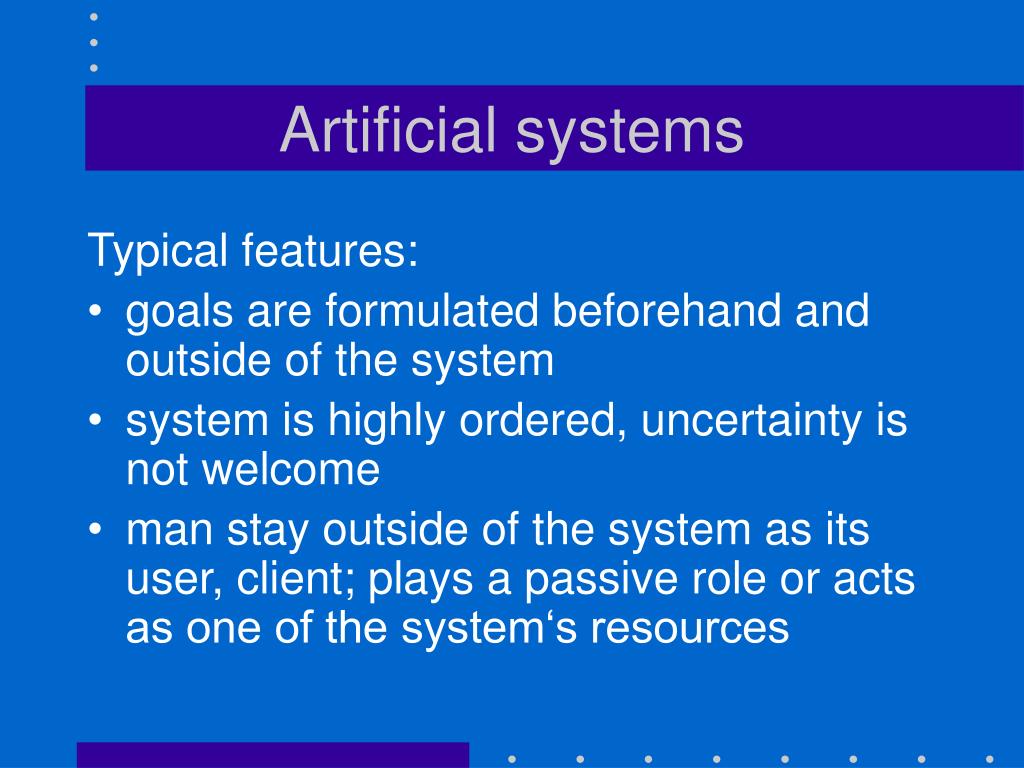 Artificial systems

Typical features:

• goals are formulated beforehand and outside of the system
• system is highly ordered, uncertainty is not welcome
• man stay outside of the system as its user, client; plays a passive role or acts as one of the system‘s resources